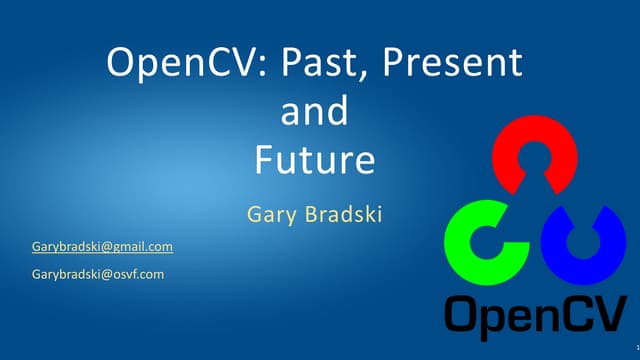 OpenCV: Past, Present and Future

Gary Bradski

Garybradski@gmail.com

Garybradski@osvf.com

OpenCV

1